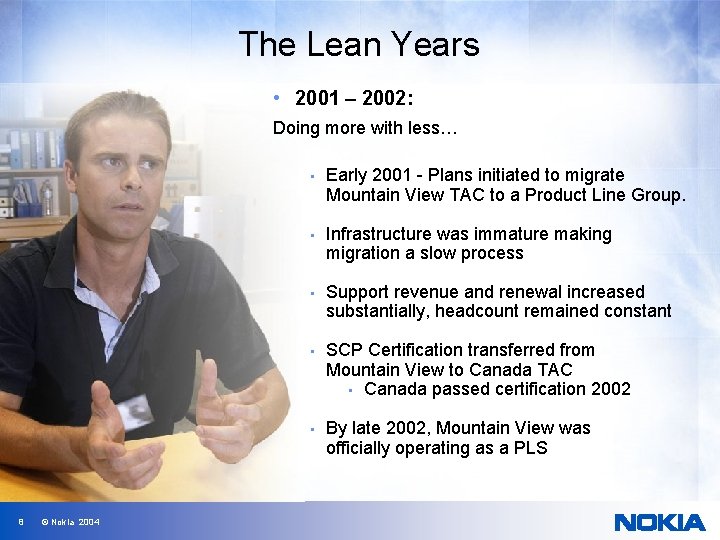 The Lean Years

• 2001 – 2002:

Doing more with less…

• Early 2001 - Plans initiated to migrate Mountain View TAC to a Product Line Group.

• Infrastructure was immature making migration a slow process

• Support revenue and renewal increased substantially, headcount remained constant

• SCP Certification transferred from Mountain View to Canada TAC
  • Canada passed certification 2002

• By late 2002, Mountain View was officially operating as a PLS

8 © Nokia 2004

NOKIA